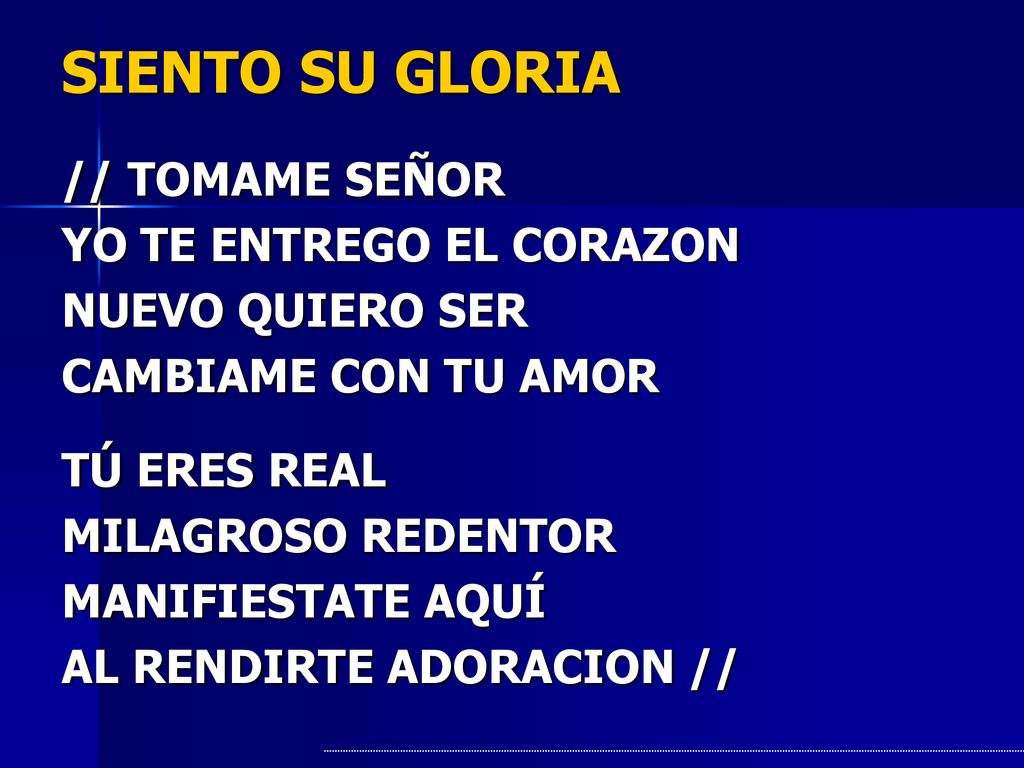 SIENTO SU GLORIA

// TOMAME SEÑOR
YO TE ENTREGO EL CORAZON
NUEVO QUIERO SER
CAMBIAME CON TU AMOR

TÚ ERES REAL
MILAGROSO REDENTOR
MANIFIESTATE AQUÍ
AL RENDIRTE ADORACION //